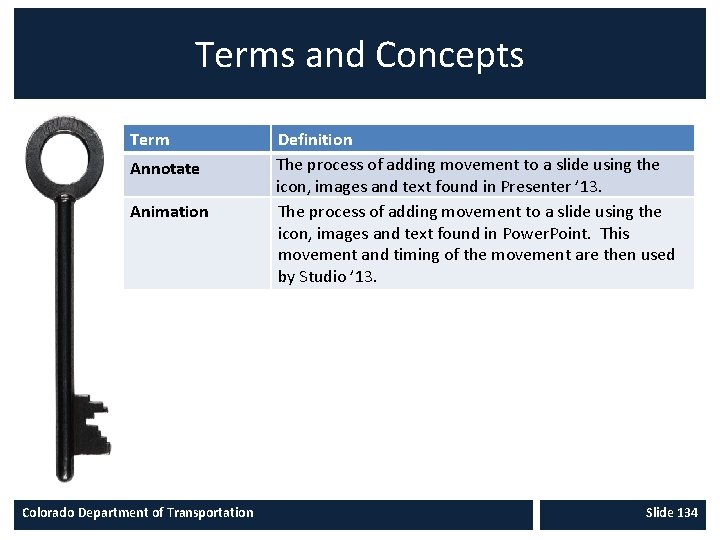 Terms and Concepts

| Term | Definition |
|---|---|
| Annotate | The process of adding movement to a slide using the icon, images and text found in Presenter '13. |
| Animation | The process of adding movement to a slide using the icon, images and text found in PowerPoint. This movement and timing of the movement are then used by Studio '13. |

Colorado Department of Transportation

Slide 134